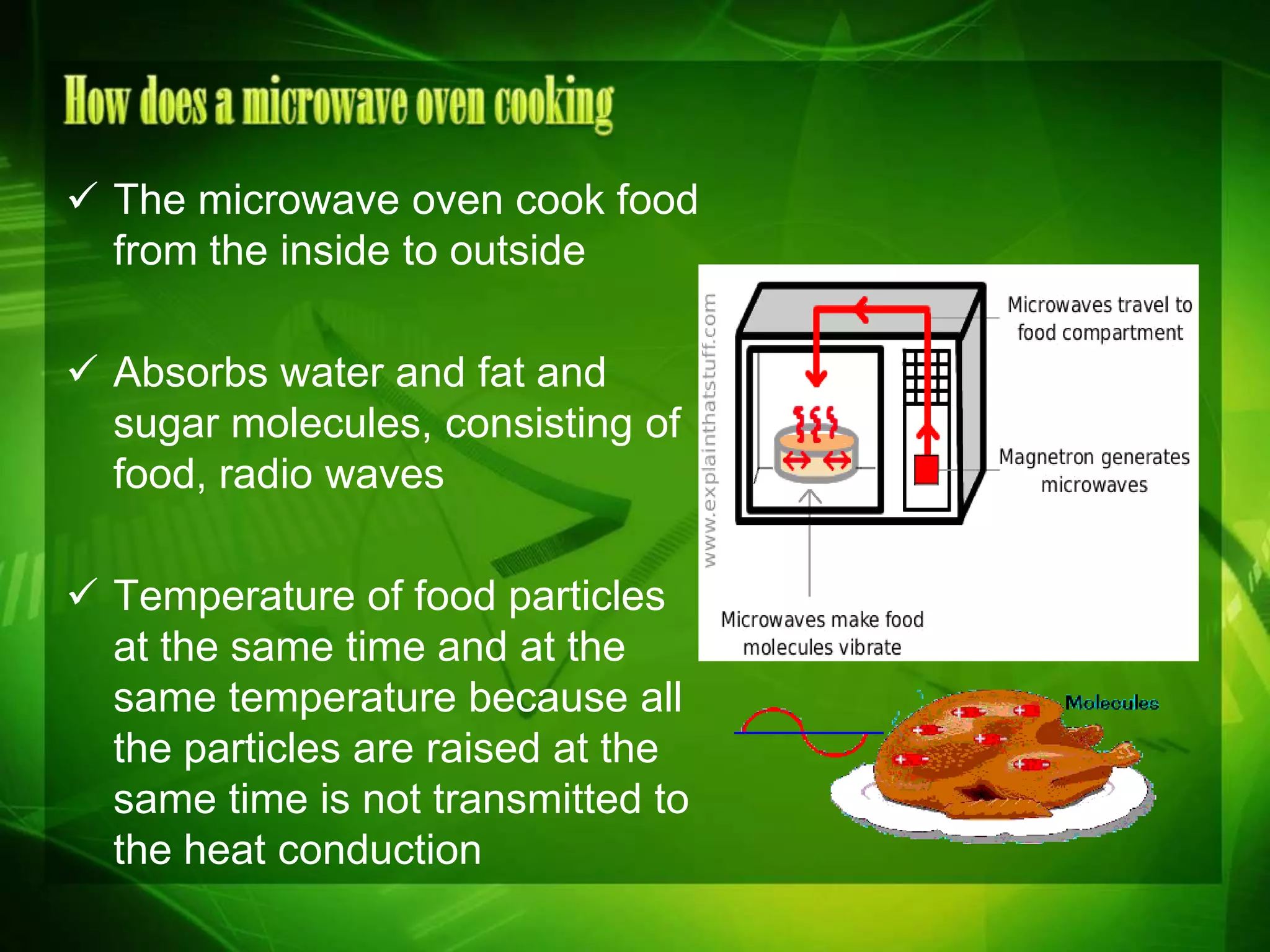 How does a microwave oven cooking

✓ The microwave oven cook food from the inside to outside

✓ Absorbs water and fat and sugar molecules, consisting of food, radio waves

✓ Temperature of food particles at the same time and at the same temperature because all the particles are raised at the same time is not transmitted to the heat conduction

www.explainthatstuff.com

Microwaves travel to food compartment

Magnetron generates microwaves

Microwaves make food molecules vibrate

Molecules